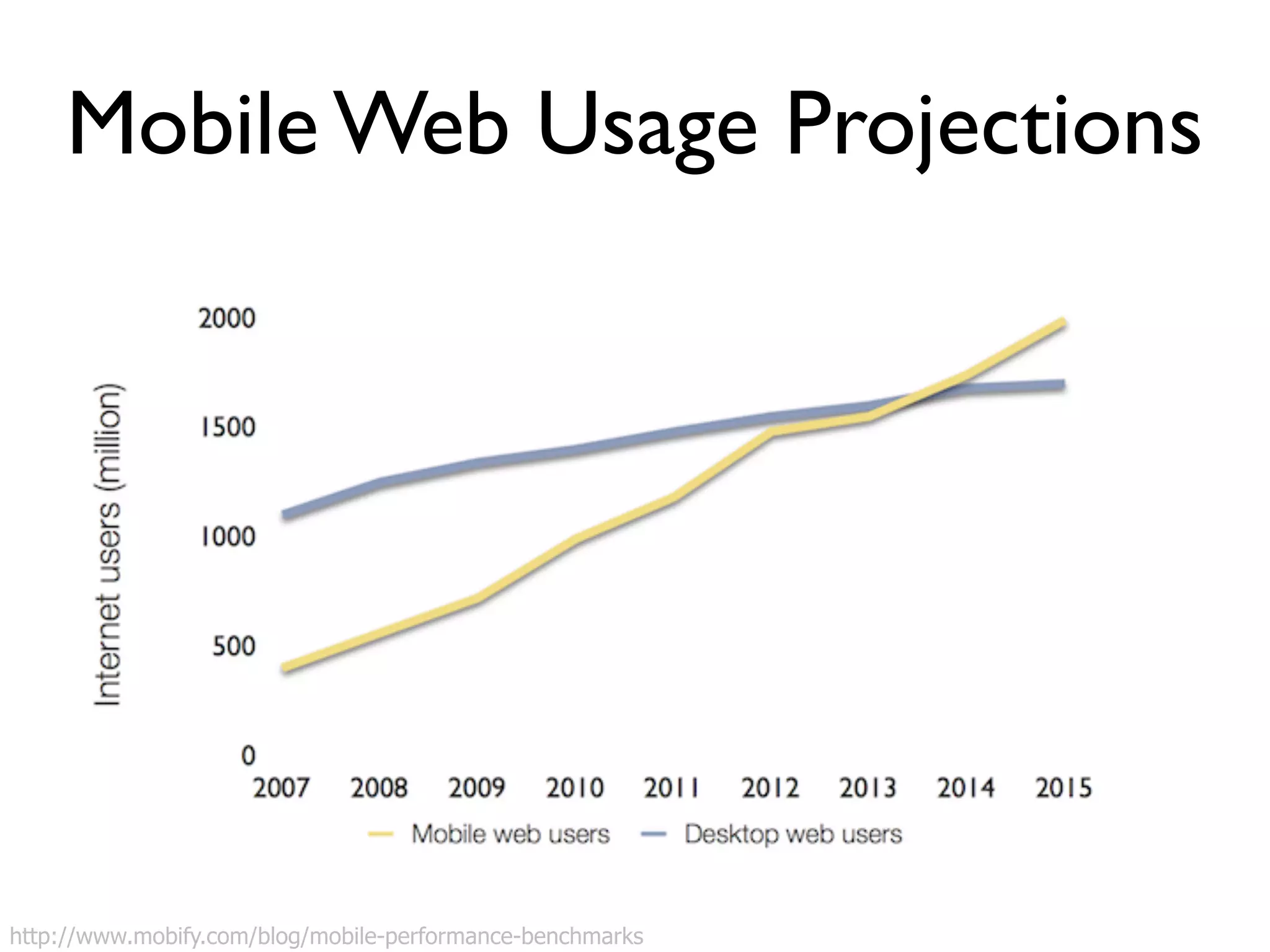 Mobile Web Usage Projections

Internet users (million)

2000
1500
1000
500
0

2007 2008 2009 2010 2011 2012 2013 2014 2015

Mobile web users
Desktop web users

http://www.mobify.com/blog/mobile-performance-benchmarks